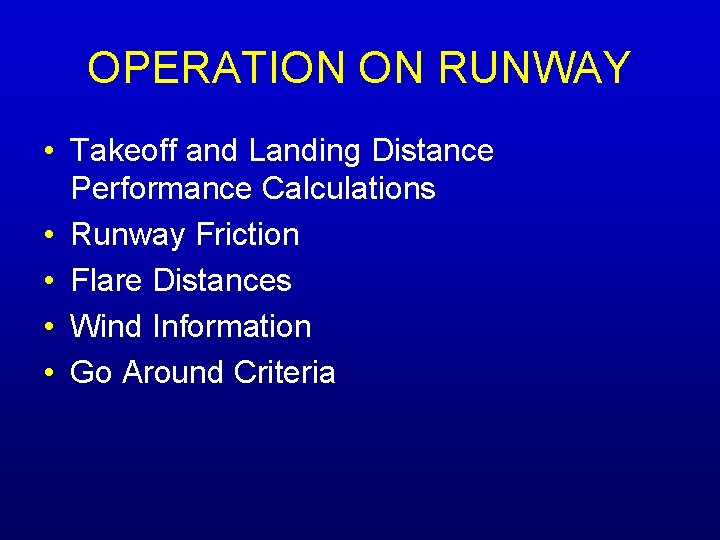 OPERATION ON RUNWAY

• Takeoff and Landing Distance Performance Calculations
• Runway Friction
• Flare Distances
• Wind Information
• Go Around Criteria